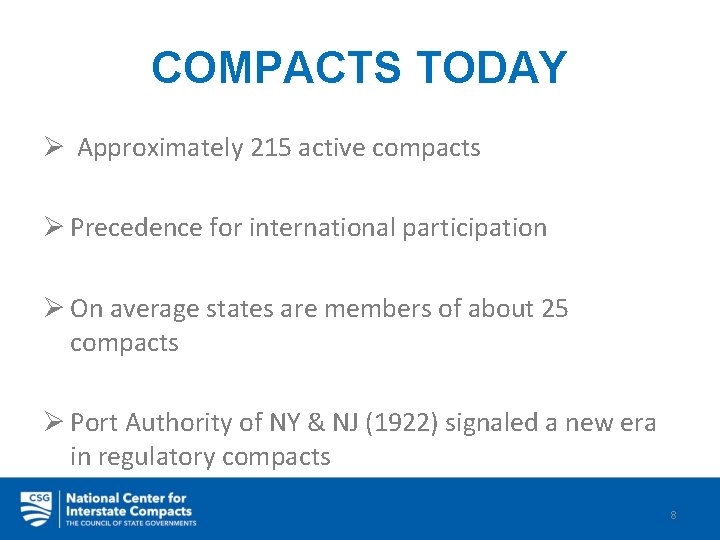 COMPACTS TODAY

➢ Approximately 215 active compacts

➢ Precedence for international participation

➢ On average states are members of about 25 compacts

➢ Port Authority of NY & NJ (1922) signaled a new era in regulatory compacts

CSG

National Center for Interstate Compacts
THE COUNCIL OF STATE GOVERNMENTS

8